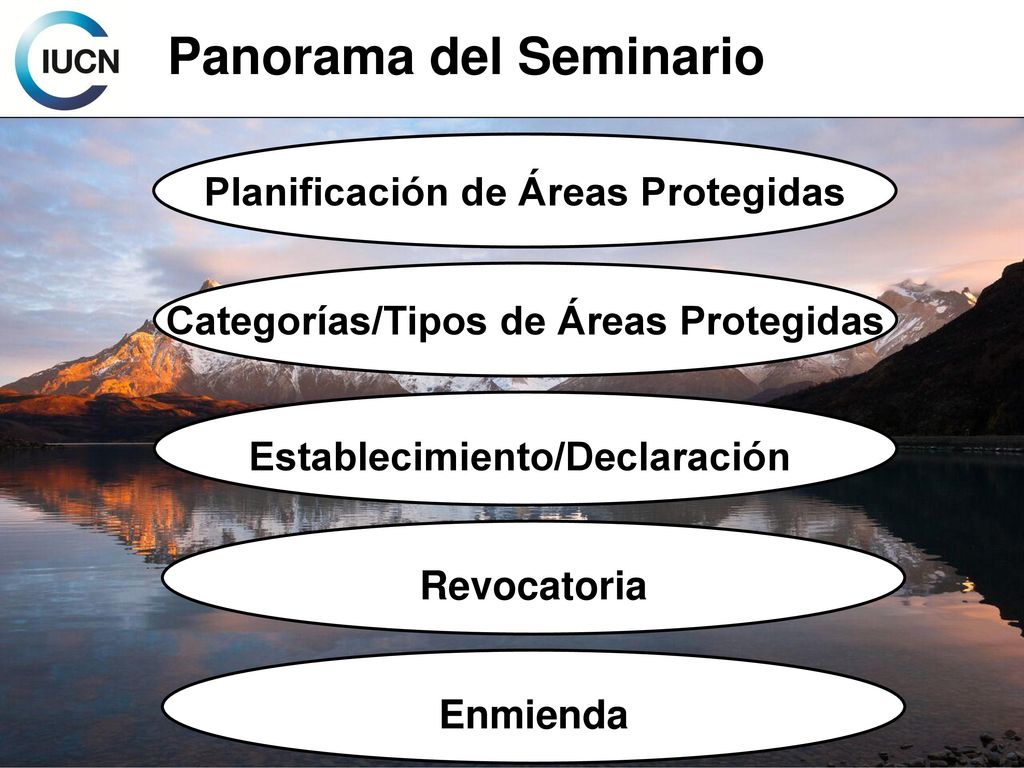 IUCN

Panorama del Seminario

Planificación de Áreas Protegidas

Categorías/Tipos de Áreas Protegidas

Establecimiento/Declaración

Revocatoria

Enmienda